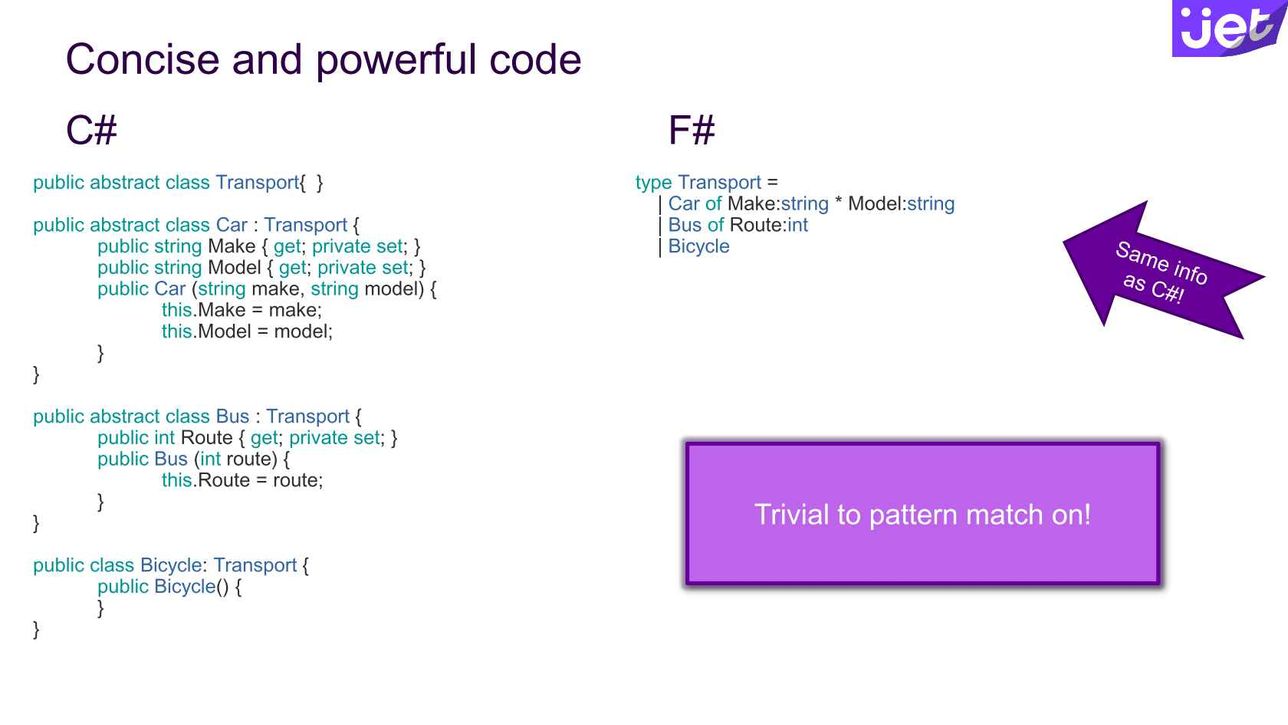 jet

Concise and powerful code

C#

public abstract class Transport{ }

public abstract class Car : Transport {
public string Make { get; private set; }
public string Model { get; private set; }
public Car (string make, string model) {
this.Make = make;
this.Model = model;
}
}

public abstract class Bus : Transport {
public int Route { get; private set; }
public Bus (int route) {
this.Route = route;
}
}

public class Bicycle: Transport {
public Bicycle() {
}
}

F#

type Transport =
| Car of Make:string * Model:string
| Bus of Route:int
| Bicycle

Same info as C#!

Trivial to pattern match on!